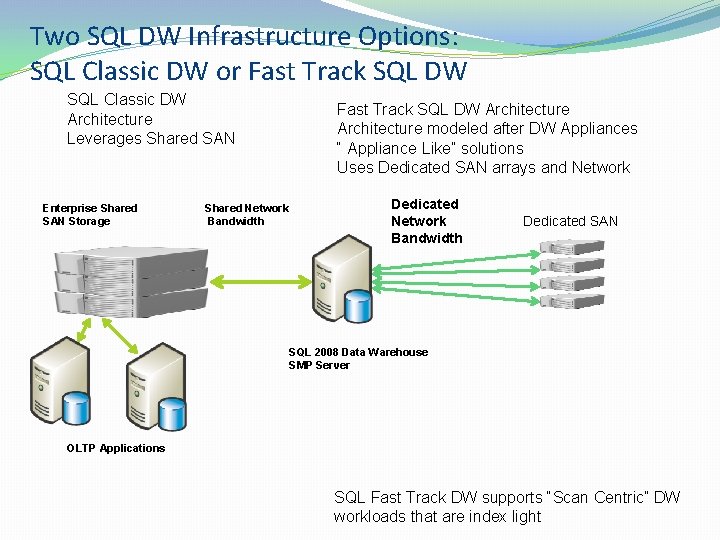 Two SQL DW Infrastructure Options:
SQL Classic DW or Fast Track SQL DW

SQL Classic DW
Architecture
Leverages Shared SAN

Fast Track SQL DW Architecture
Architecture modeled after DW Appliances
" Appliance Like" solutions
Uses Dedicated SAN arrays and Network

Enterprise Shared
SAN Storage

Shared Network
Bandwidth

Dedicated
Network
Bandwidth

Dedicated SAN

SQL 2008 Data Warehouse
SMP Server

OLTP Applications

SQL Fast Track DW supports "Scan Centric" DW workloads that are index light